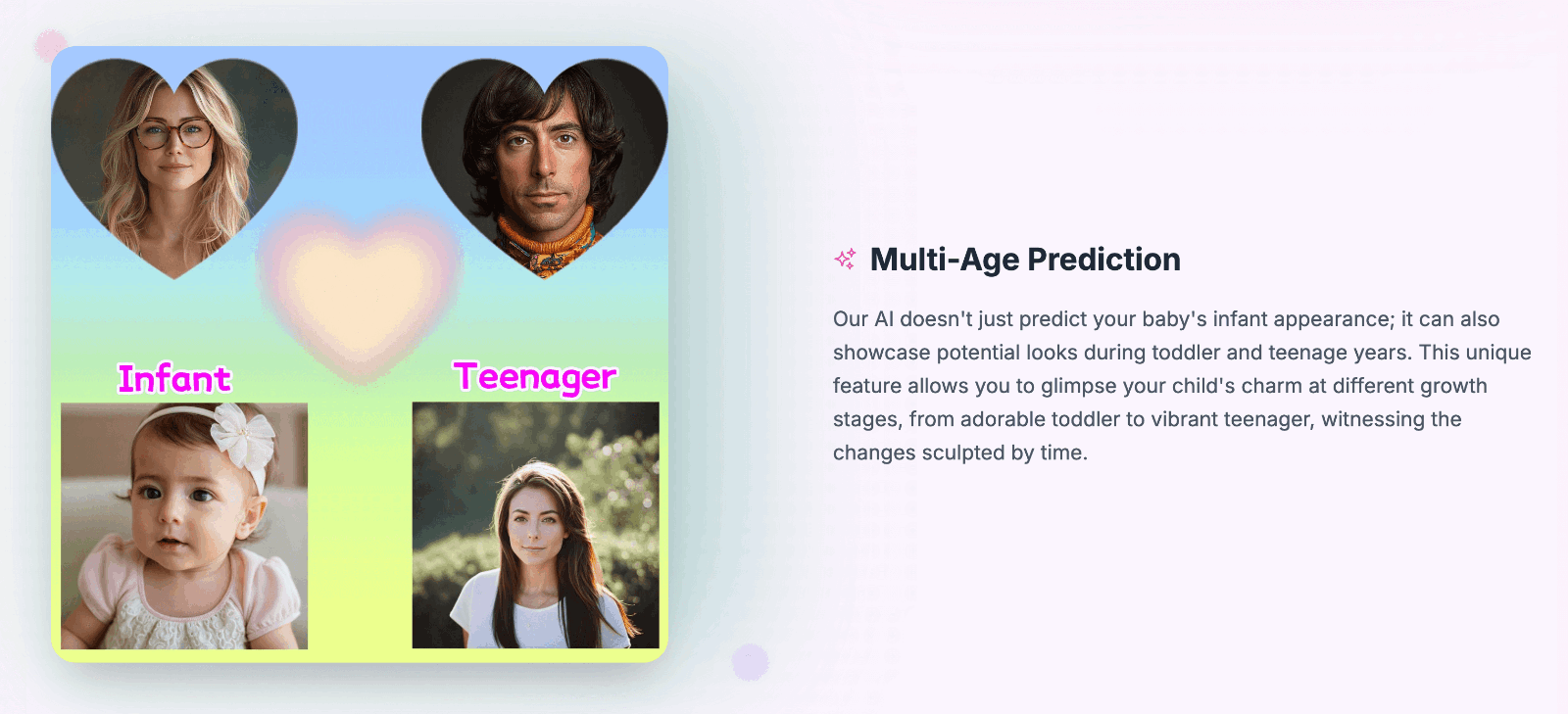 Infant

Teenager

Multi-Age Prediction

Our AI doesn't just predict your baby's infant appearance; it can also showcase potential looks during toddler and teenage years. This unique feature allows you to glimpse your child's charm at different growth stages, from adorable toddler to vibrant teenager, witnessing the changes sculpted by time.